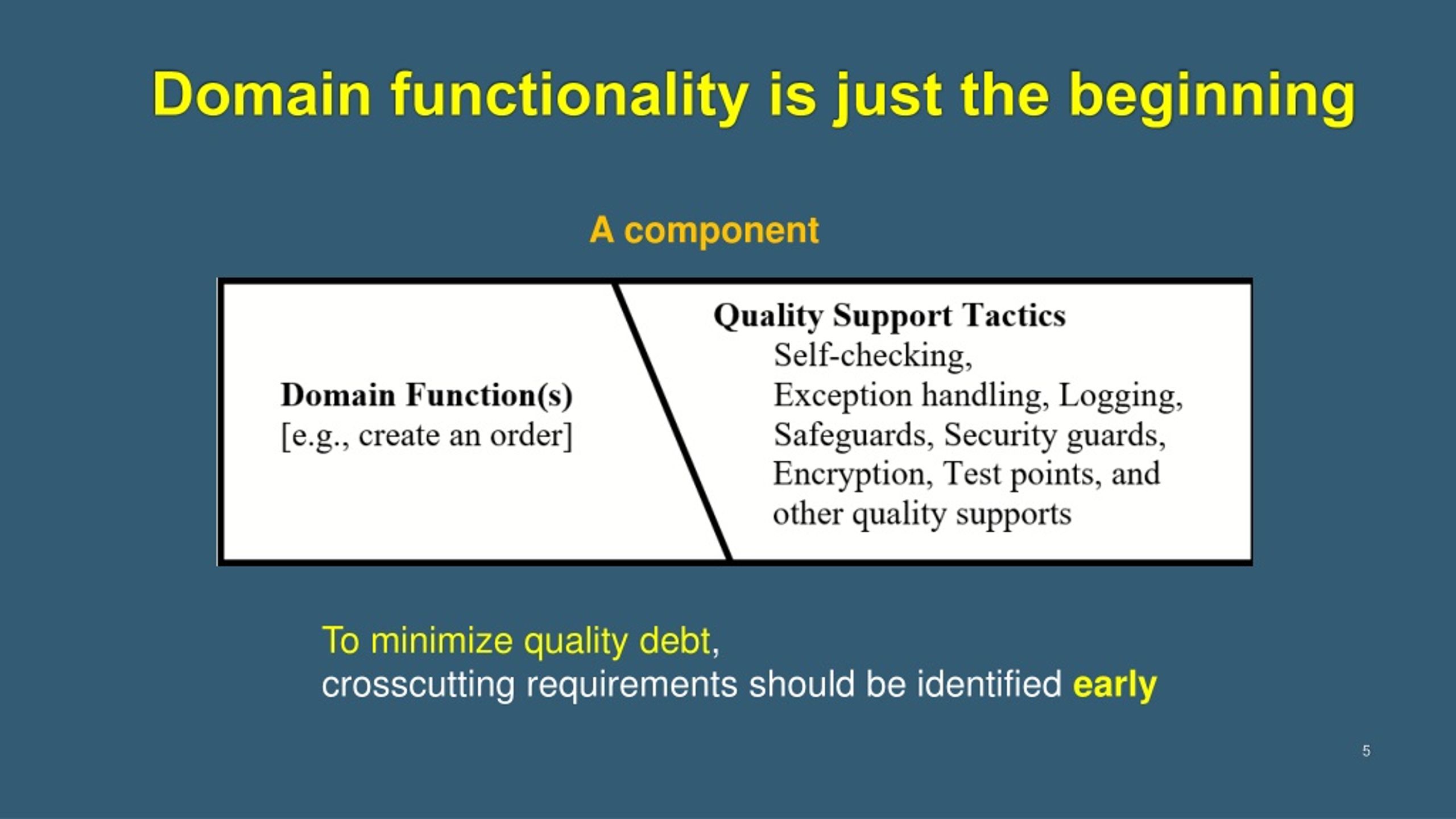 Domain functionality is just the beginning

A component

Domain Function(s)
[e.g., create an order]

Quality Support Tactics
Self-checking,
Exception handling, Logging,
Safeguards, Security guards,
Encryption, Test points, and
other quality supports

To minimize quality debt,
crosscutting requirements should be identified early

5